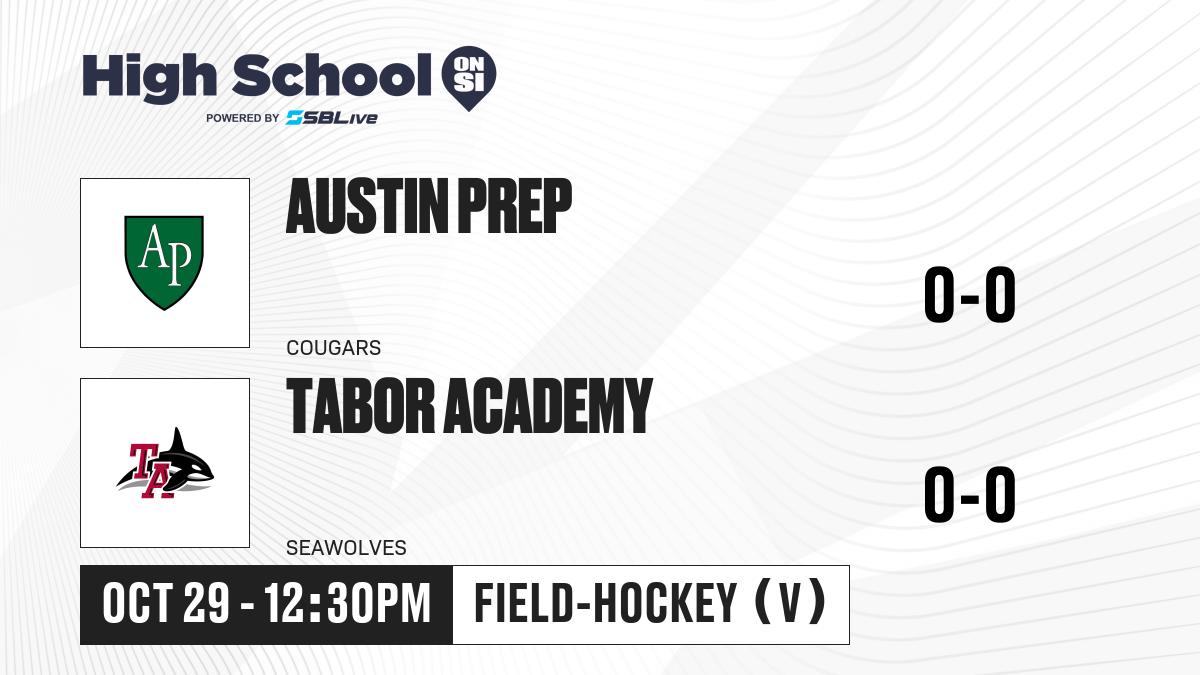 High School ON SI
POWERED BY SBLive

AP

AUSTIN PREP

0-0

COUGARS

TA

TABOR ACADEMY

0-0

SEAWOLVES

OCT 29 - 12:30PM

FIELD-HOCKEY (V)